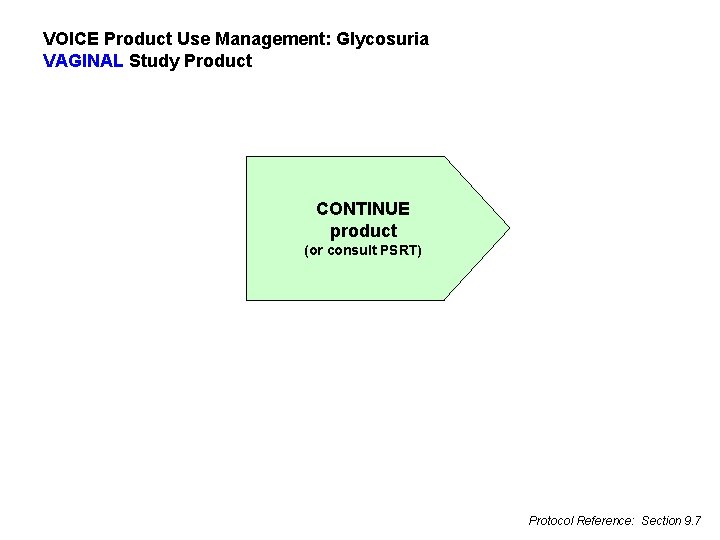 VOICE Product Use Management: Glycosuria
VAGINAL Study Product

CONTINUE product
(or consult PSRT)

Protocol Reference: Section 9.7